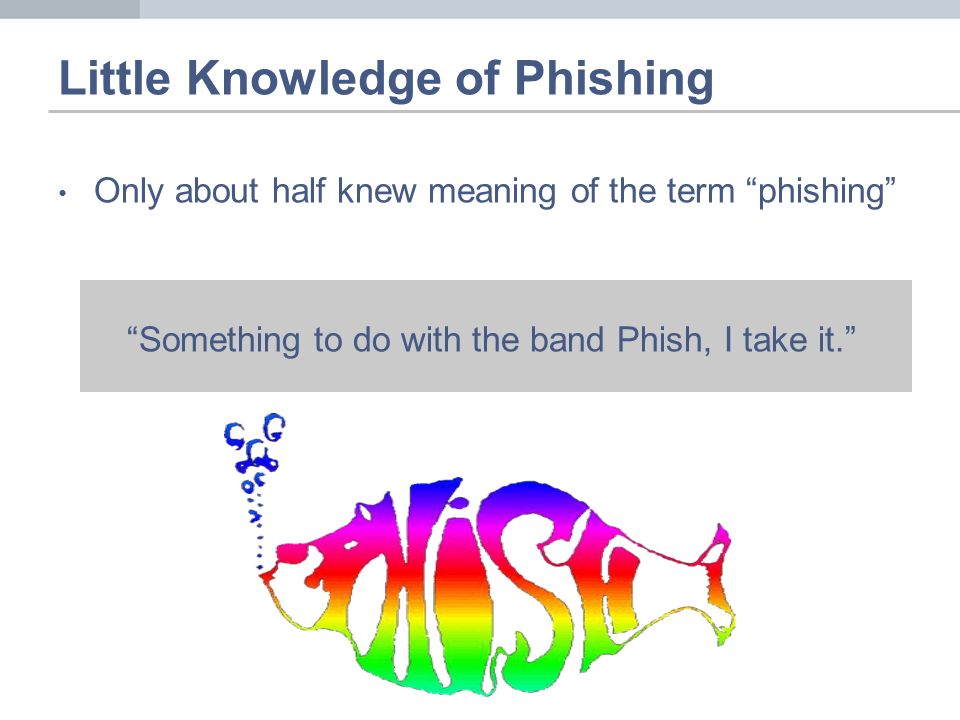 Little Knowledge of Phishing

• Only about half knew meaning of the term “phishing”

“Something to do with the band Phish, I take it.”

PHISH